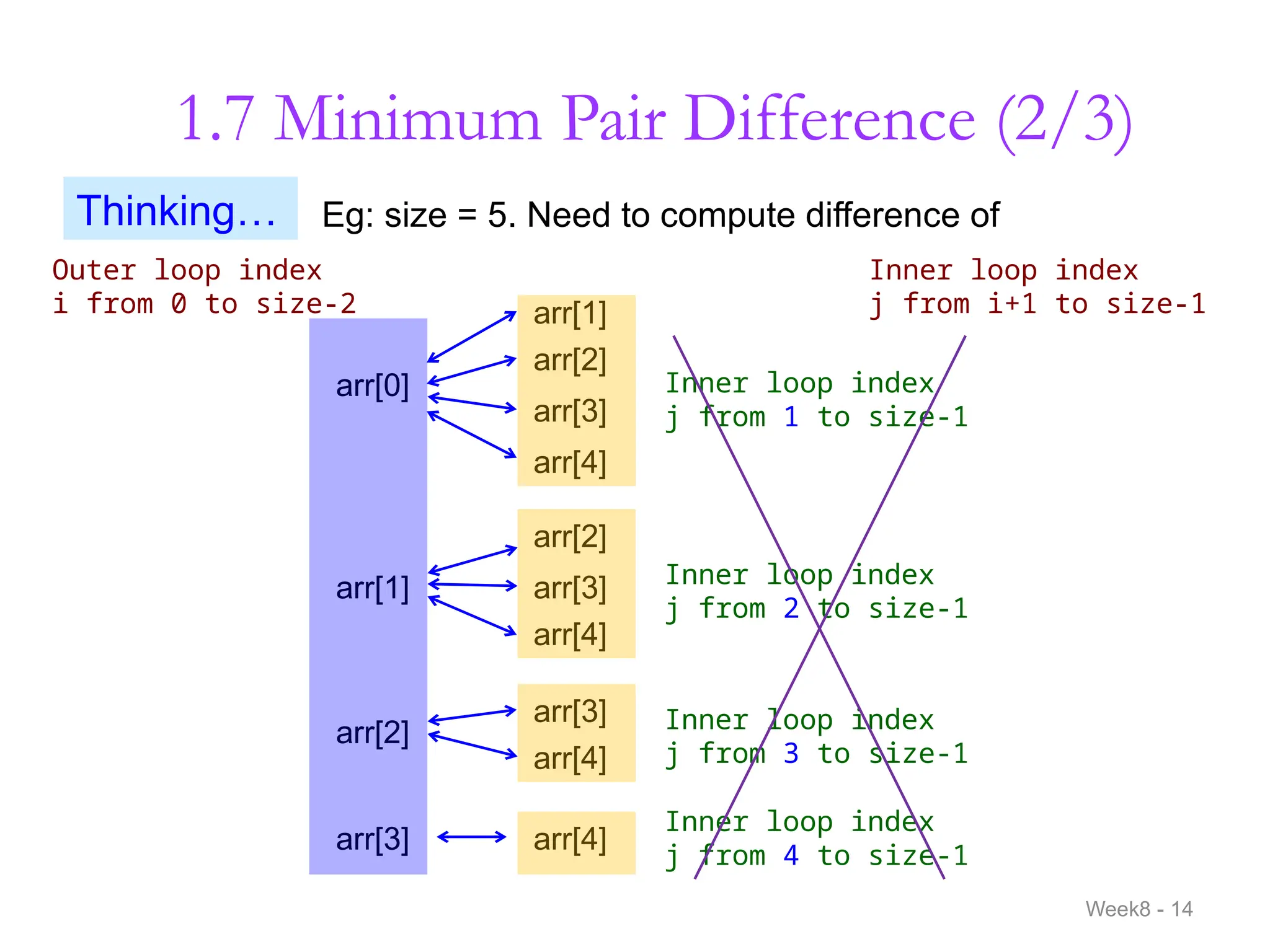 1.7 Minimum Pair Difference (2/3)

Thinking…

Eg: size = 5. Need to compute difference of

Outer loop index
i from 0 to size-2

Inner loop index
j from i+1 to size-1

arr[0]

arr[1]
arr[2]
arr[3]
arr[4]

Inner loop index
j from 1 to size-1

arr[1]

arr[2]
arr[3]
arr[4]

Inner loop index
j from 2 to size-1

arr[2]

arr[3]
arr[4]

Inner loop index
j from 3 to size-1

arr[3]

arr[4]

Inner loop index
j from 4 to size-1

Week8 - 14